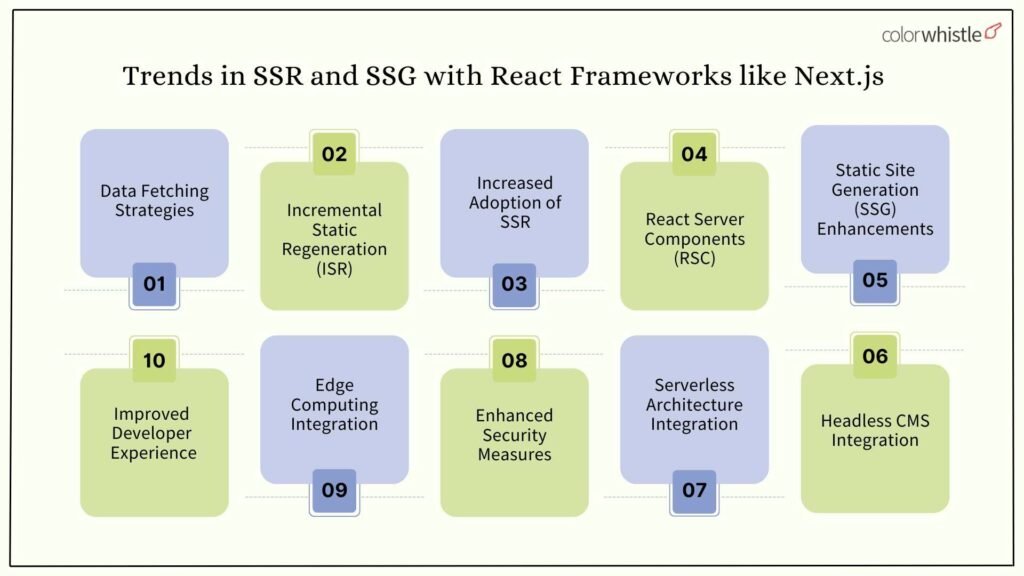 colorwhistle

Trends in SSR and SSG with React Frameworks like Next.js

Data Fetching Strategies

01

02

Incremental Static Regeneration (ISR)

Increased Adoption of SSR

03

04

React Server Components (RSC)

Static Site Generation (SSG) Enhancements

05

10

Improved Developer Experience

Edge Computing Integration

09

08

Enhanced Security Measures

Serverless Architecture Integration

07

06

Headless CMS Integration